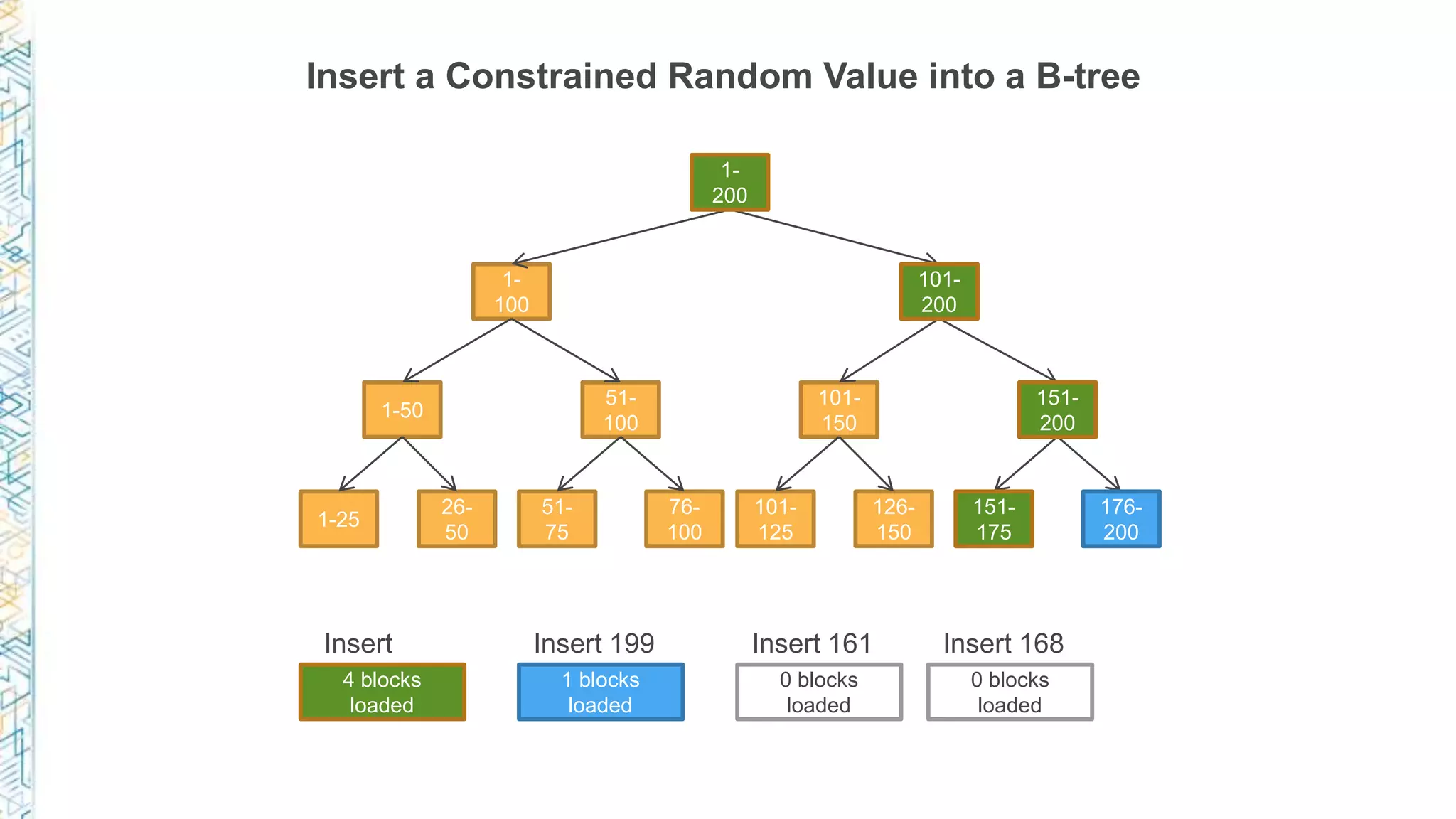 Insert a Constrained Random Value into a B-tree

1-200

1-100

101-200

1-50

51-100

101-150

151-200

1-25

26-50

51-75

76-100

101-125

126-150

151-175

176-200

Insert

4 blocks loaded

Insert 199

1 blocks loaded

Insert 161

0 blocks loaded

Insert 168

0 blocks loaded